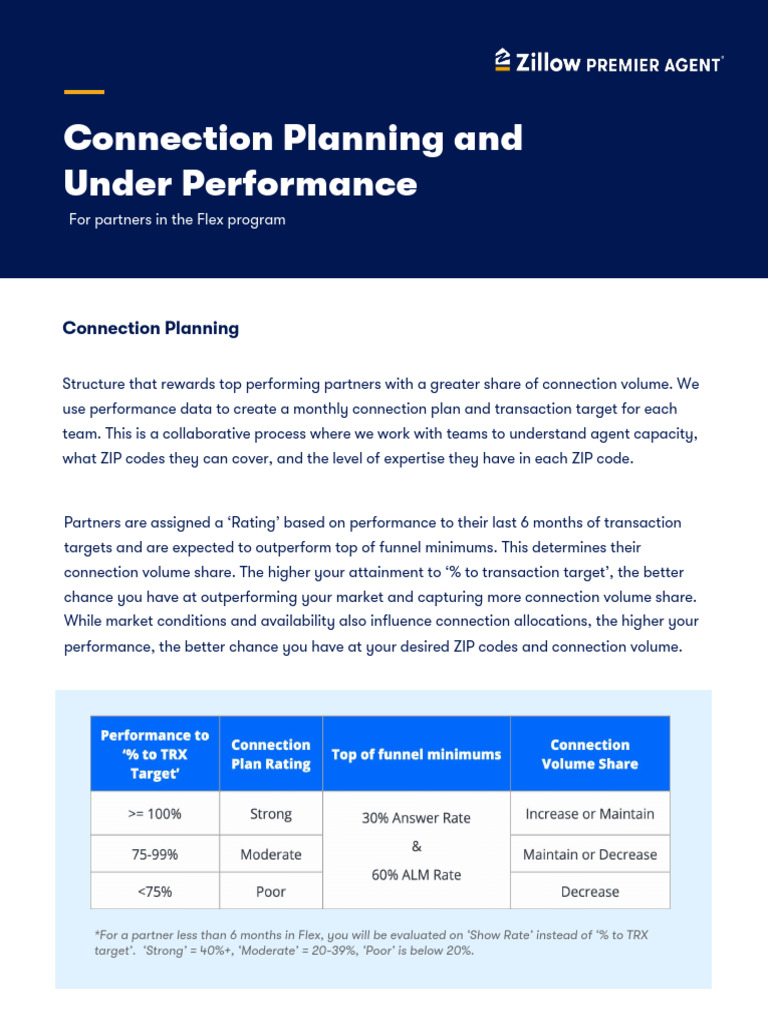 Zillow PREMIER AGENT

Connection Planning and Under Performance

For partners in the Flex program

Connection Planning

Structure that rewards top performing partners with a greater share of connection volume. We use performance data to create a monthly connection plan and transaction target for each team. This is a collaborative process where we work with teams to understand agent capacity, what ZIP codes they can cover, and the level of expertise they have in each ZIP code.

Partners are assigned a 'Rating' based on performance to their last 6 months of transaction targets and are expected to outperform top of funnel minimums. This determines their connection volume share. The higher your attainment to '% to transaction target', the better chance you have at outperforming your market and capturing more connection volume share. While market conditions and availability also influence connection allocations, the higher your performance, the better chance you have at your desired ZIP codes and connection volume.

| Performance to '% to TRX Target' | Connection Plan Rating | Top of funnel minimums | Connection Volume Share |
|---|---|---|---|
| >= 100% | Strong | 30% Answer Rate & 60% ALM Rate | Increase or Maintain |
| 75-99% | Moderate | | Maintain or Decrease |
| <75% | Poor | | Decrease |

*For a partner less than 6 months in Flex, you will be evaluated on 'Show Rate' instead of '% to TRX target'. 'Strong' = 40%+, 'Moderate' = 20-39%, 'Poor' is below 20%.